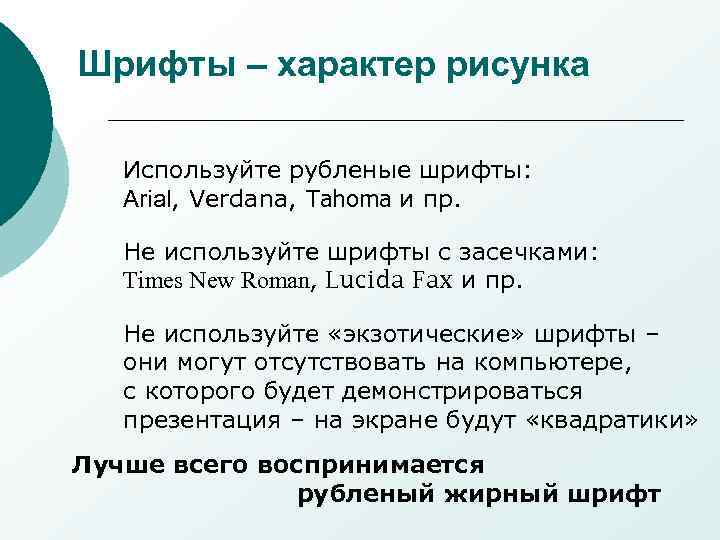 Шрифты – характер рисунка

Используйте рубленые шрифты:
Arial, Verdana, Tahoma и пр.

Не используйте шрифты с засечками:
Times New Roman, Lucida Fax и пр.

Не используйте «экзотические» шрифты – они могут отсутствовать на компьютере, с которого будет демонстрироваться презентация – на экране будут «квадратики»

Лучше всего воспринимается
рубленый жирный шрифт